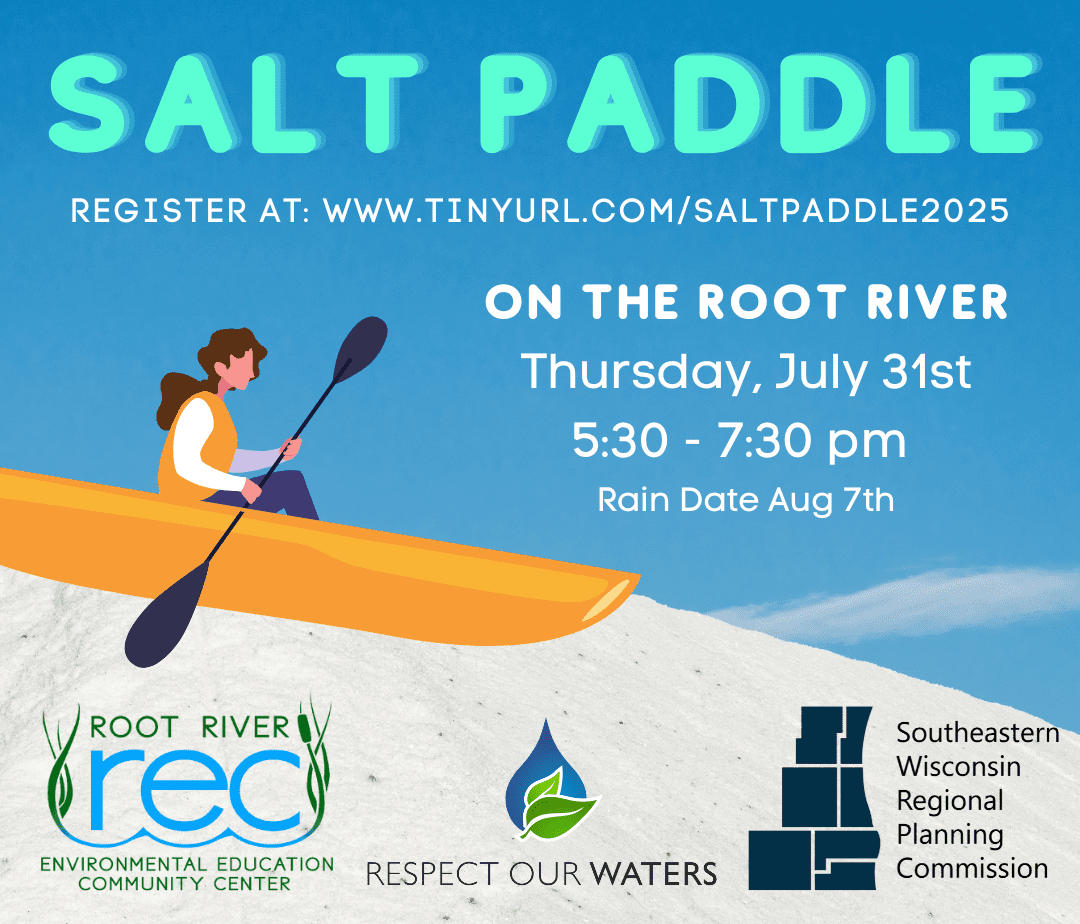 SALT PADDLE

REGISTER AT: WWW.TINYURL.COM/SALTPADDLE2025

ON THE ROOT RIVER

Thursday, July 31st

5:30 - 7:30 pm

Rain Date Aug 7th

ROOT RIVER rec ENVIRONMENTAL EDUCATION COMMUNITY CENTER

RESPECT OUR WATERS

Southeastern Wisconsin Regional Planning Commission